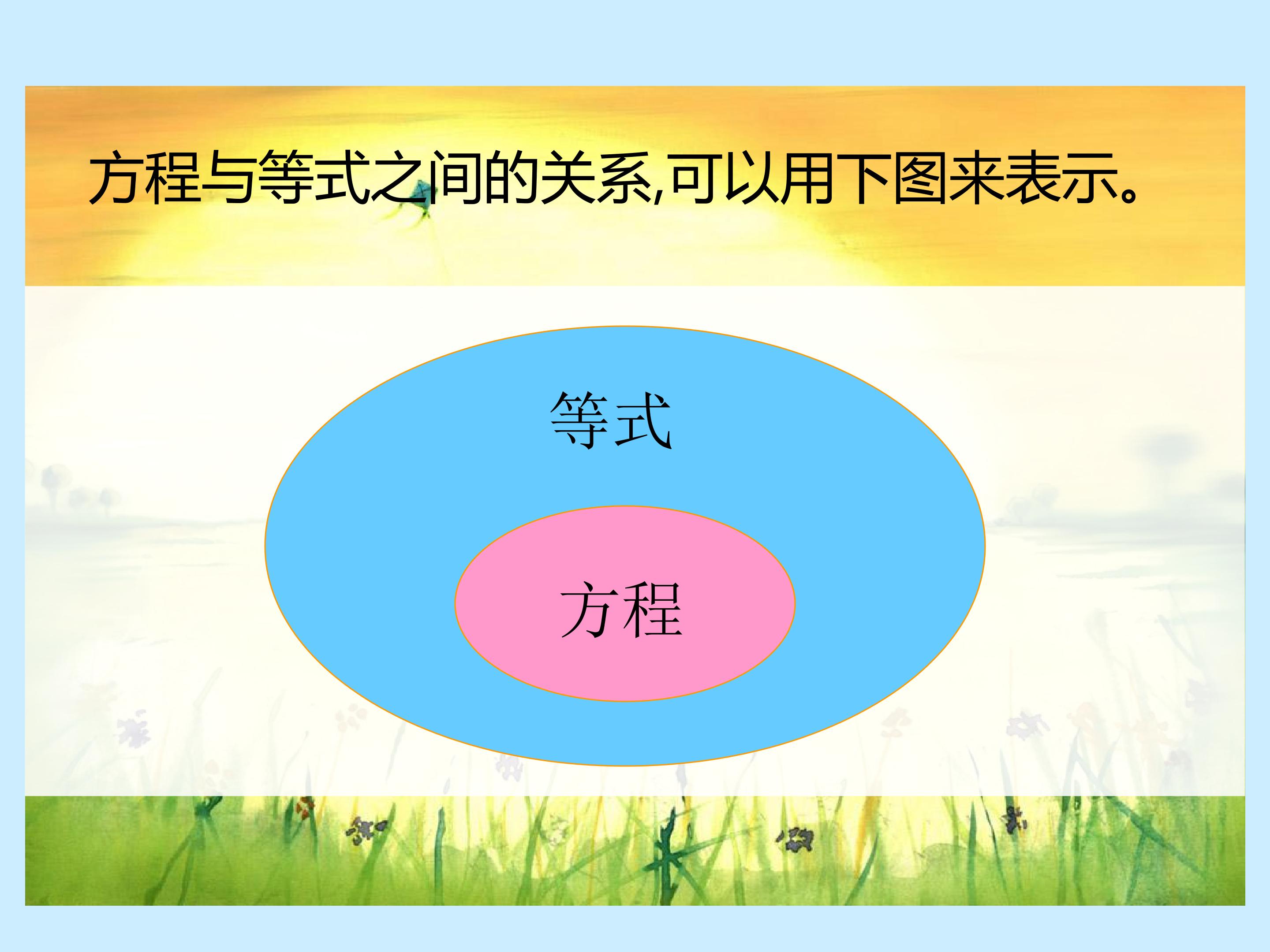 方程与等式之间的关系,可以用下图来表示。

等式

方程